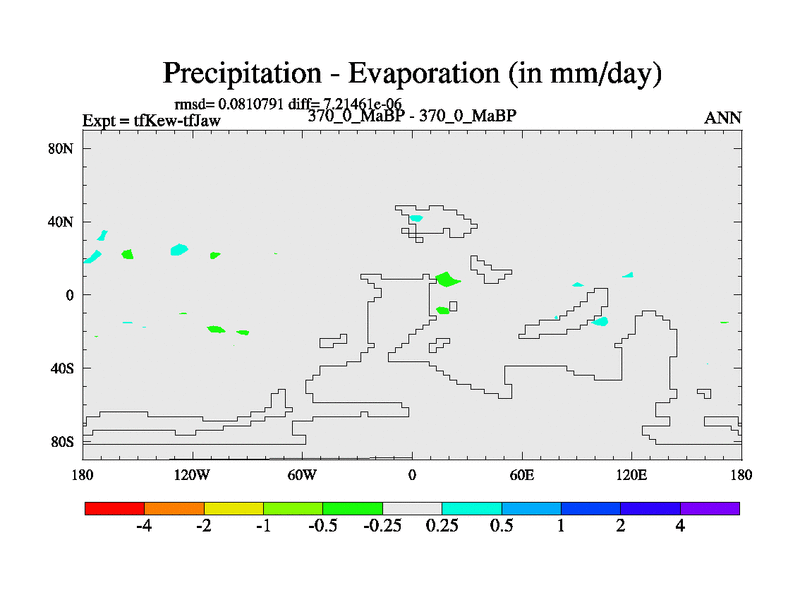 Precipitation - Evaporation (in mm/day)

rmsd= 0.0810791 diff= 7.21461e-06

Expt = tfKew-tfJaw

370_0_MaBP - 370_0_MaBP

ANN

80N

40N

0

40S

80S

180

120W

60W

0

60E

120E

180

-4

-2

-1

-0.5

-0.25

0.25

0.5

1

2

4